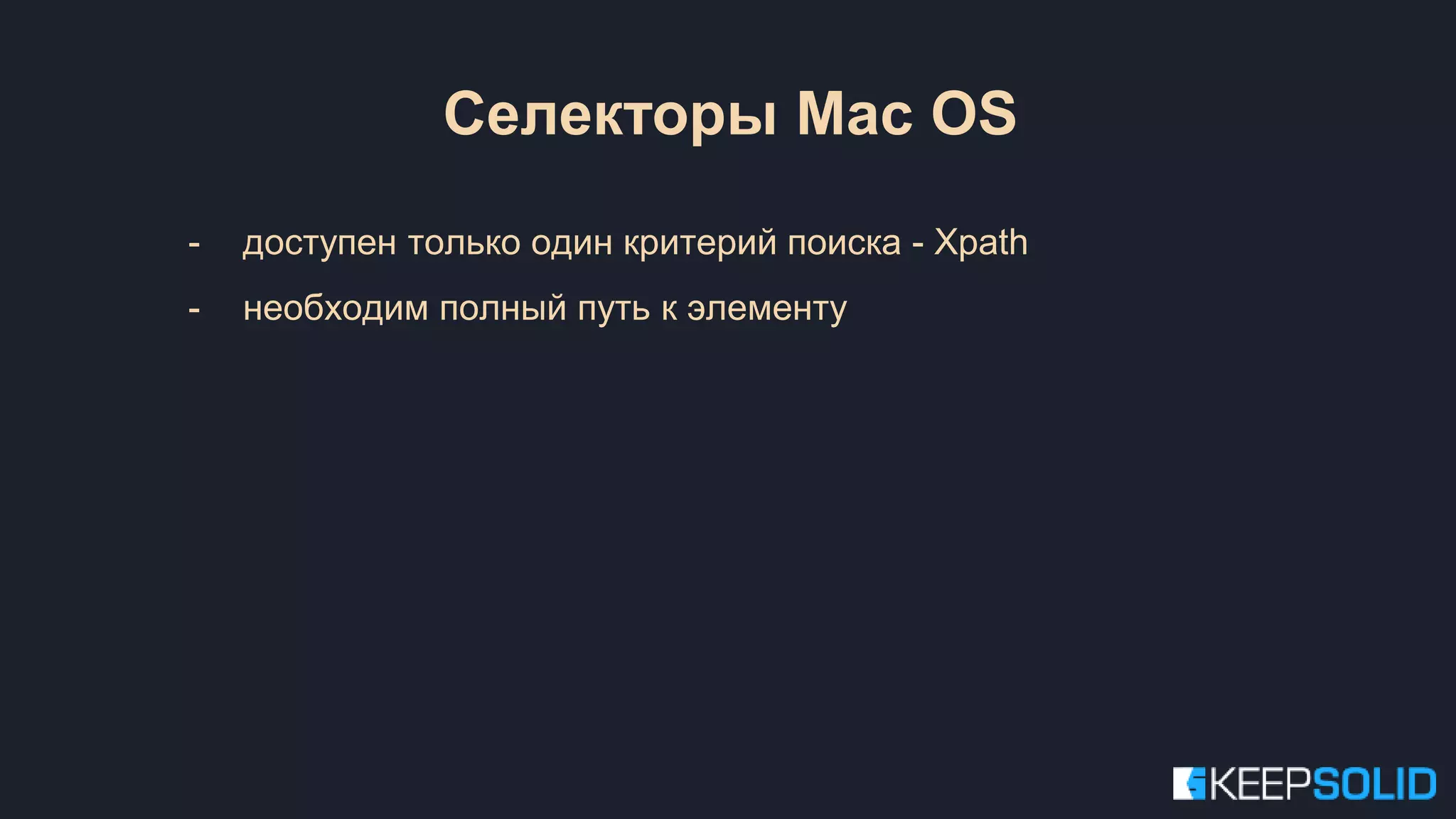 Селекторы Mac OS

- доступен только один критерий поиска - Xpath
- необходим полный путь к элементу

KEEPSOLID